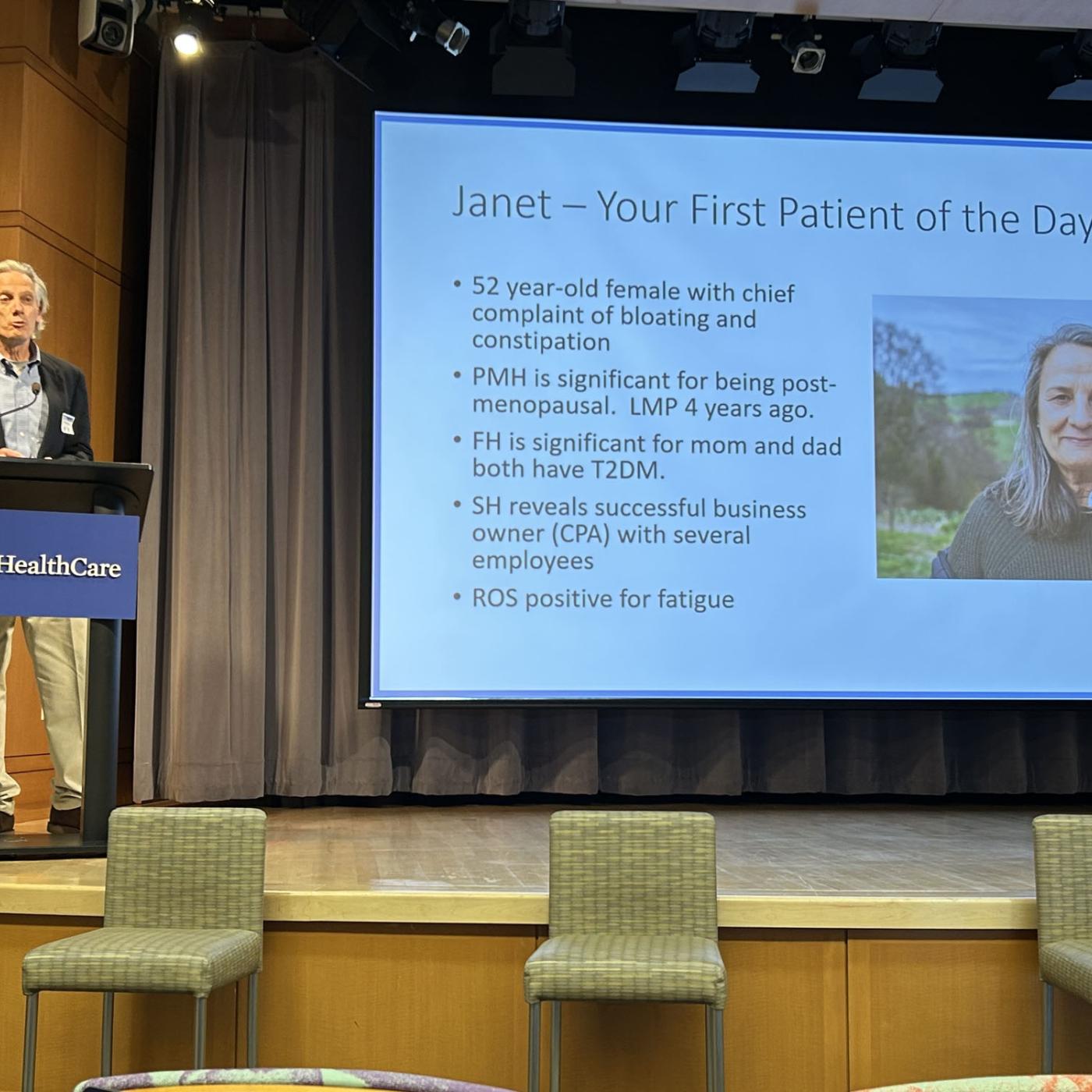 HealthCare

Janet – Your First Patient of the Day

• 52 year-old female with chief complaint of bloating and constipation

• PMH is significant for being post-menopausal. LMP 4 years ago.

• FH is significant for mom and dad both have T2DM.

• SH reveals successful business owner (CPA) with several employees

• ROS positive for fatigue